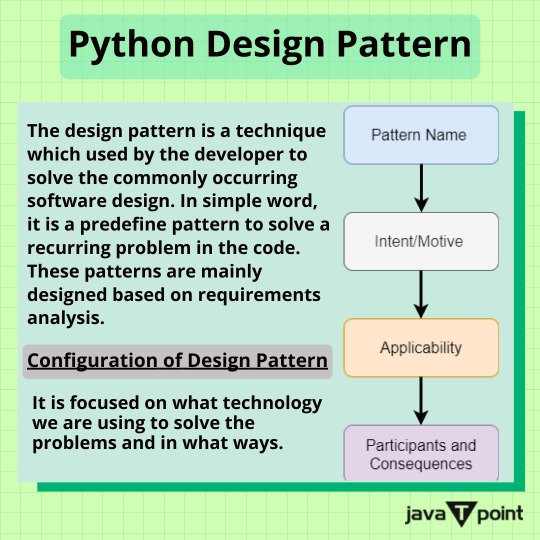 Python Design Pattern

The design pattern is a technique which used by the developer to solve the commonly occurring software design. In simple word, it is a predefine pattern to solve a recurring problem in the code. These patterns are mainly designed based on requirements analysis.

Configuration of Design Pattern

It is focused on what technology we are using to solve the problems and in what ways.

Pattern Name

Intent/Motive

Applicability

Participants and Consequences

java T point